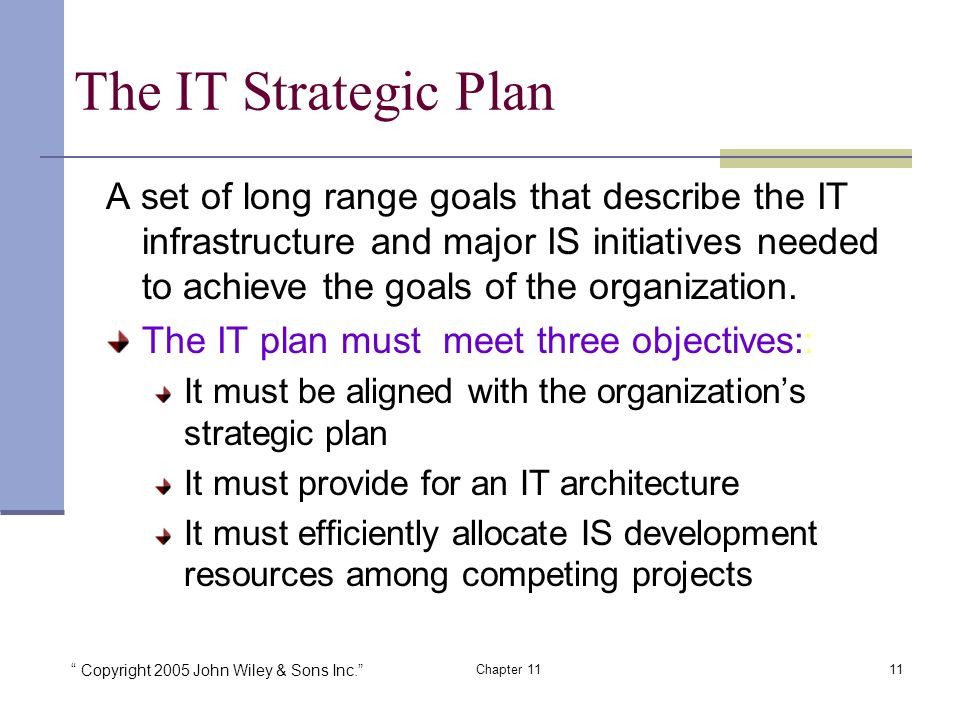 The IT Strategic Plan

A set of long range goals that describe the IT infrastructure and major IS initiatives needed to achieve the goals of the organization.

The IT plan must meet three objectives::

It must be aligned with the organization’s strategic plan

It must provide for an IT architecture

It must efficiently allocate IS development resources among competing projects

“ Copyright 2005 John Wiley & Sons Inc.”

Chapter 11

11